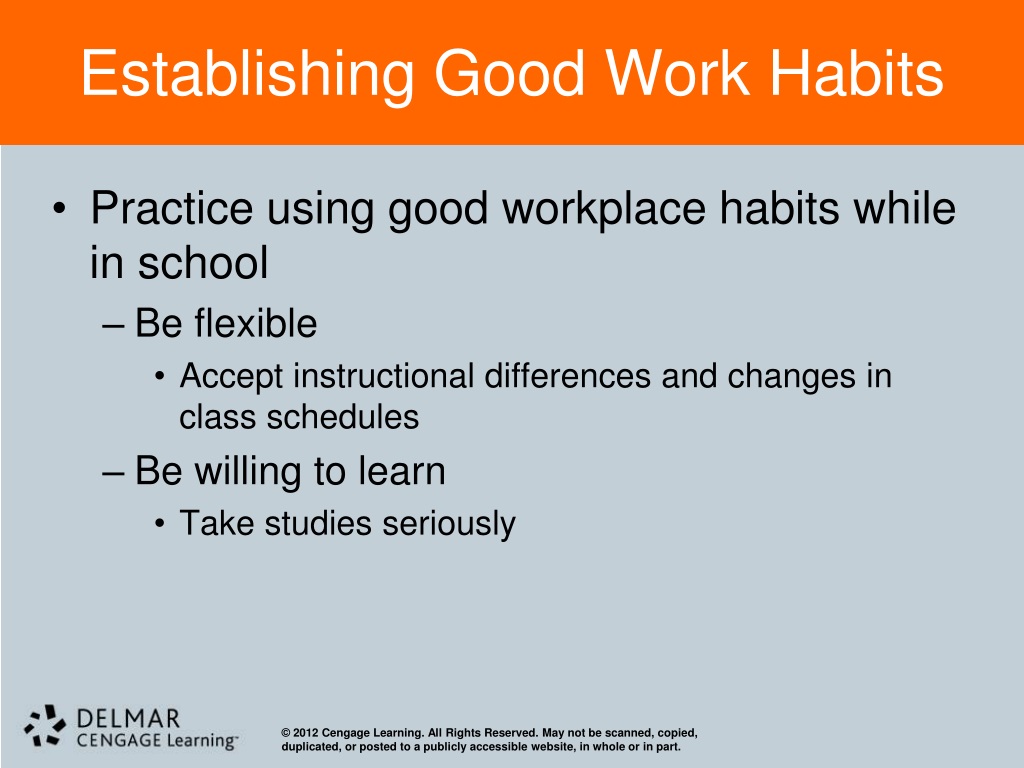 Establishing Good Work Habits

• Practice using good workplace habits while in school
– Be flexible
• Accept instructional differences and changes in class schedules
– Be willing to learn
• Take studies seriously

DELMAR
CENGAGE Learning™

© 2012 Cengage Learning. All Rights Reserved. May not be scanned, copied, duplicated, or posted to a publicly accessible website, in whole or in part.